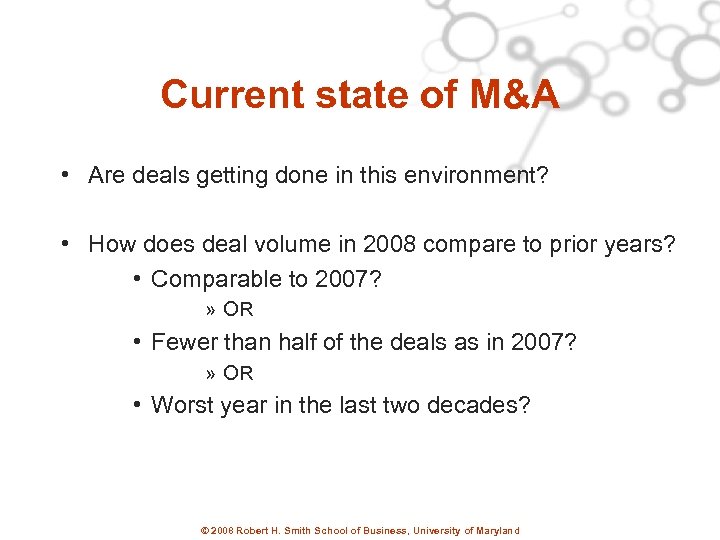 Current state of M&A

• Are deals getting done in this environment?

• How does deal volume in 2008 compare to prior years?
  • Comparable to 2007?
    » OR
  • Fewer than half of the deals as in 2007?
    » OR
  • Worst year in the last two decades?

© 2008 Robert H. Smith School of Business, University of Maryland